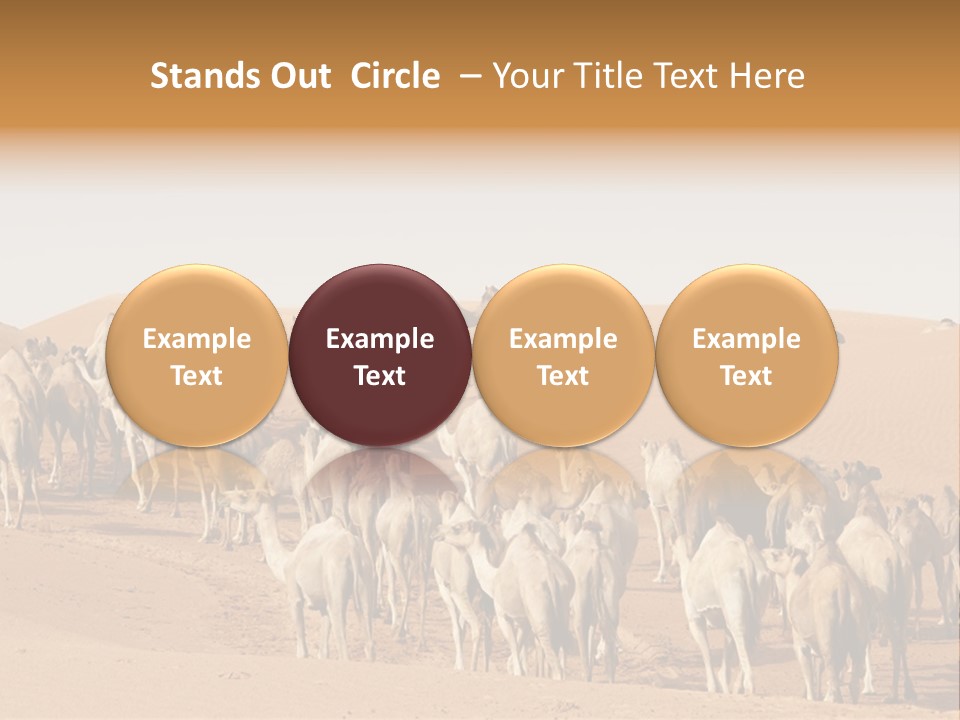 Stands Out Circle – Your Title Text Here

Example Text

Example Text

Example Text

Example Text